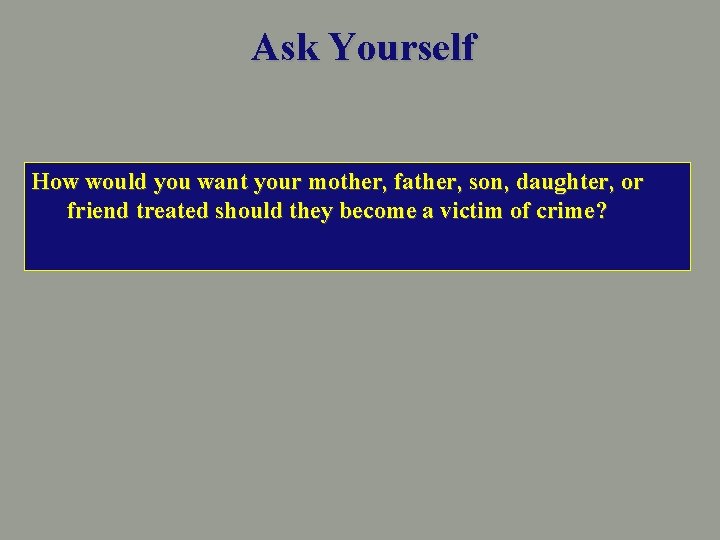 Ask Yourself

How would you want your mother, father, son, daughter, or friend treated should they become a victim of crime?